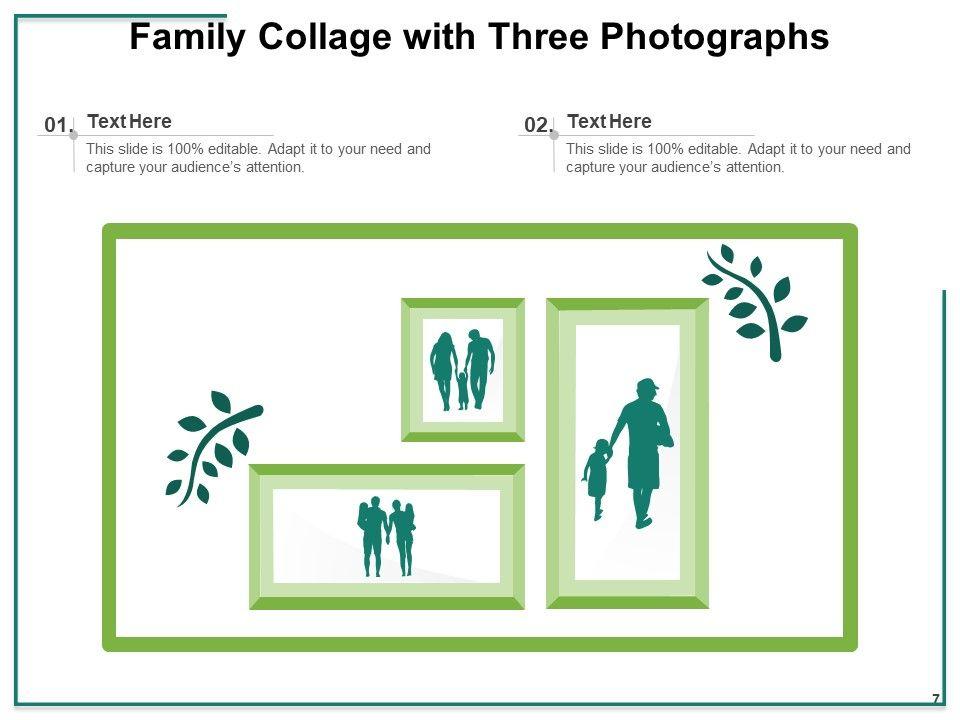 Family Collage with Three Photographs

01. Text Here
This slide is 100% editable. Adapt it to your need and capture your audience's attention.

02. Text Here
This slide is 100% editable. Adapt it to your need and capture your audience's attention.

7